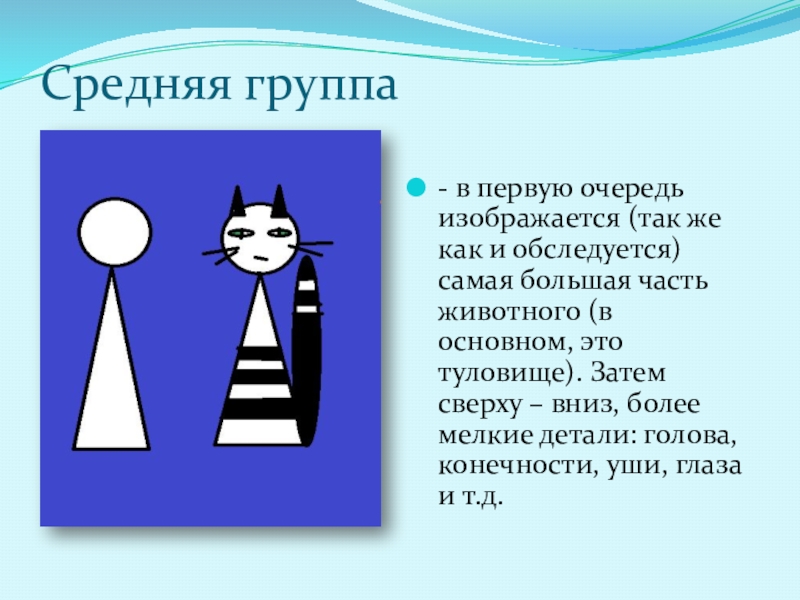 Средняя группа

- в первую очередь изображается (так же как и обследуется) самая большая часть животного (в основном, это туловище). Затем сверху – вниз, более мелкие детали: голова, конечности, уши, глаза и т.д.